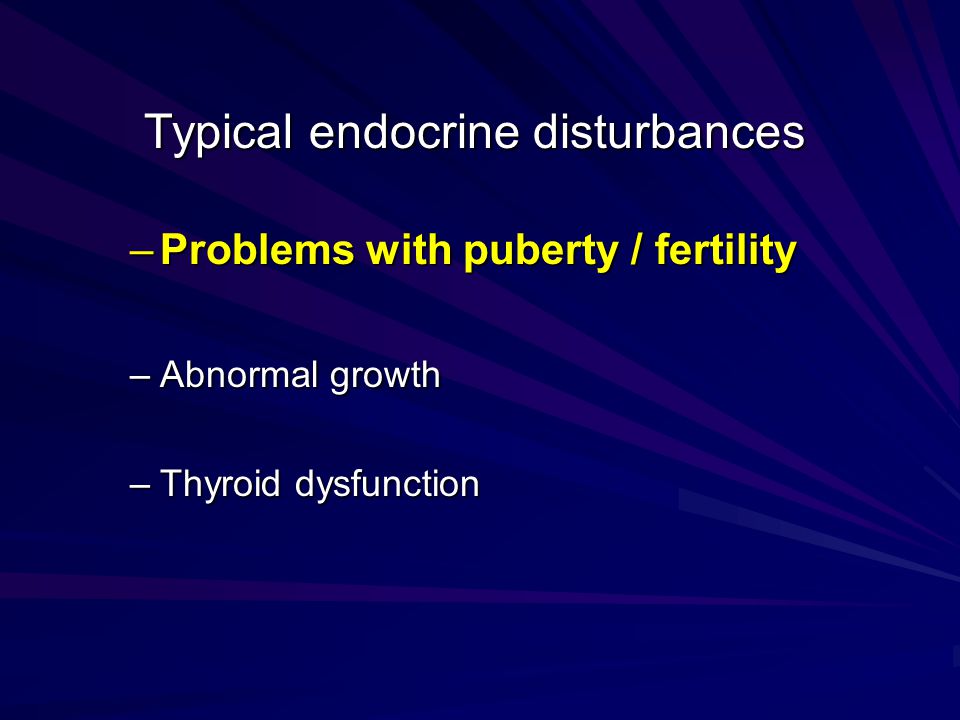 Typical endocrine disturbances

– Problems with puberty / fertility

– Abnormal growth

– Thyroid dysfunction